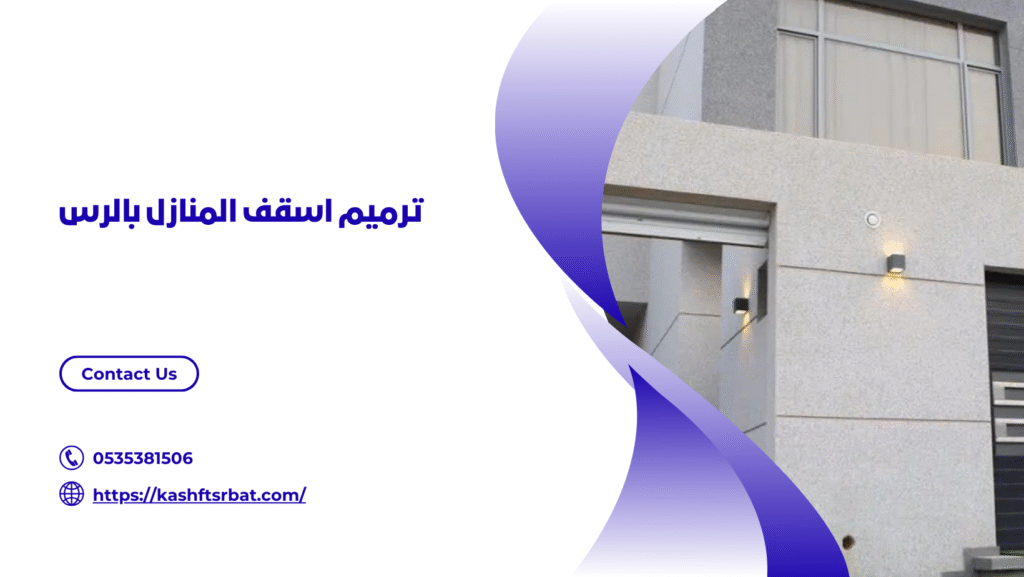 ترميم اسقف المنازل بالرس

Contact Us

0535381506

https://kashftsrbat.com/